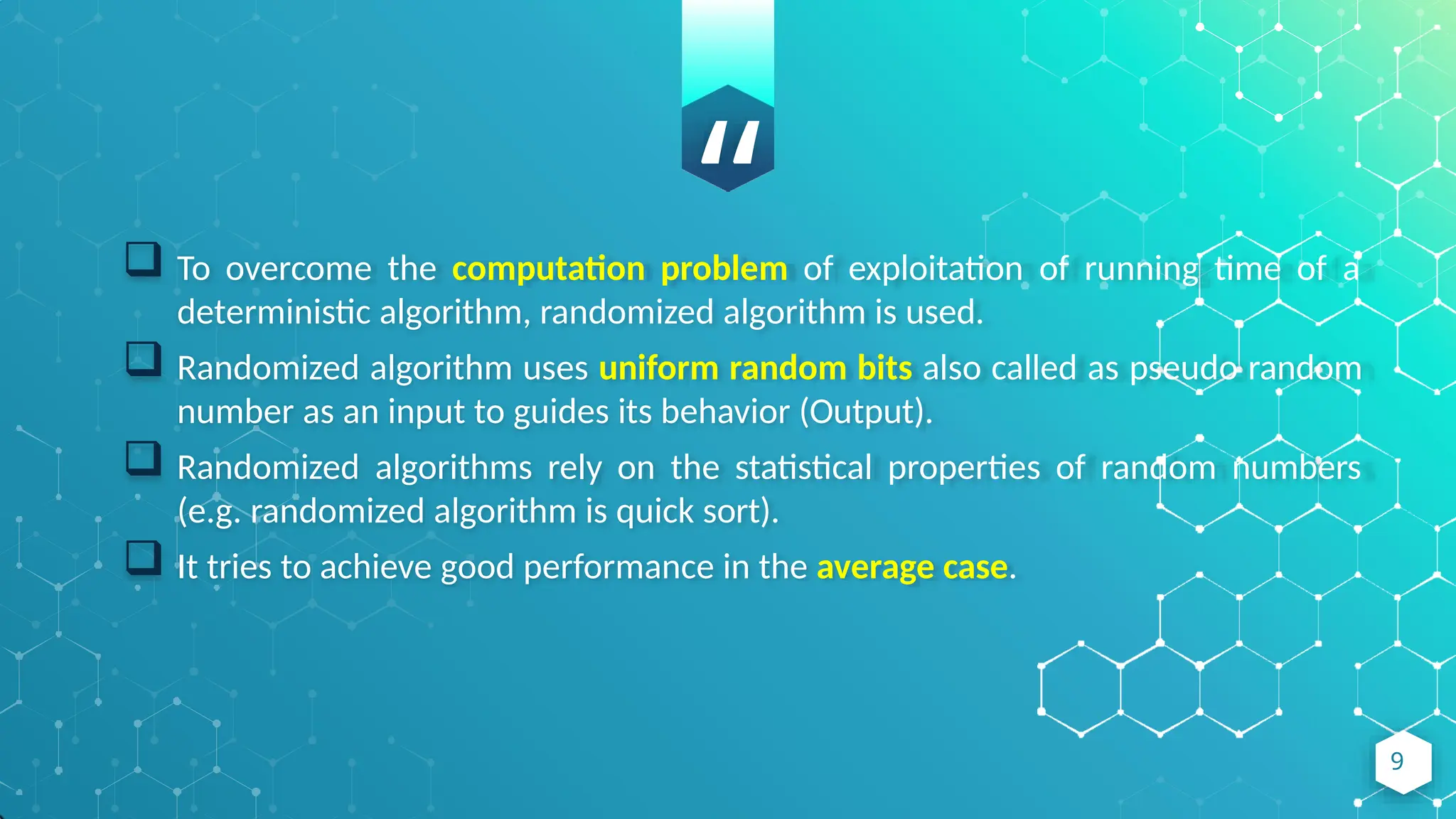 "

❑ To overcome the computation problem of exploitation of running time of a deterministic algorithm, randomized algorithm is used.

❑ Randomized algorithm uses uniform random bits also called as pseudo random number as an input to guides its behavior (Output).

❑ Randomized algorithms rely on the statistical properties of random numbers (e.g. randomized algorithm is quick sort).

❑ It tries to achieve good performance in the average case.

9